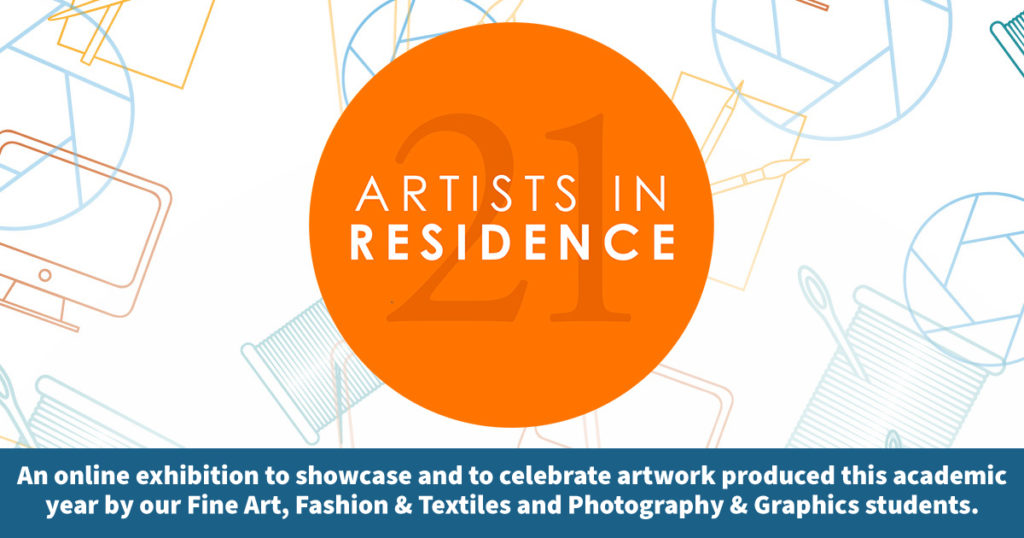 21
ARTISTS IN
RESIDENCE

An online exhibition to showcase and to celebrate artwork produced this academic year by our Fine Art, Fashion & Textiles and Photography & Graphics students.